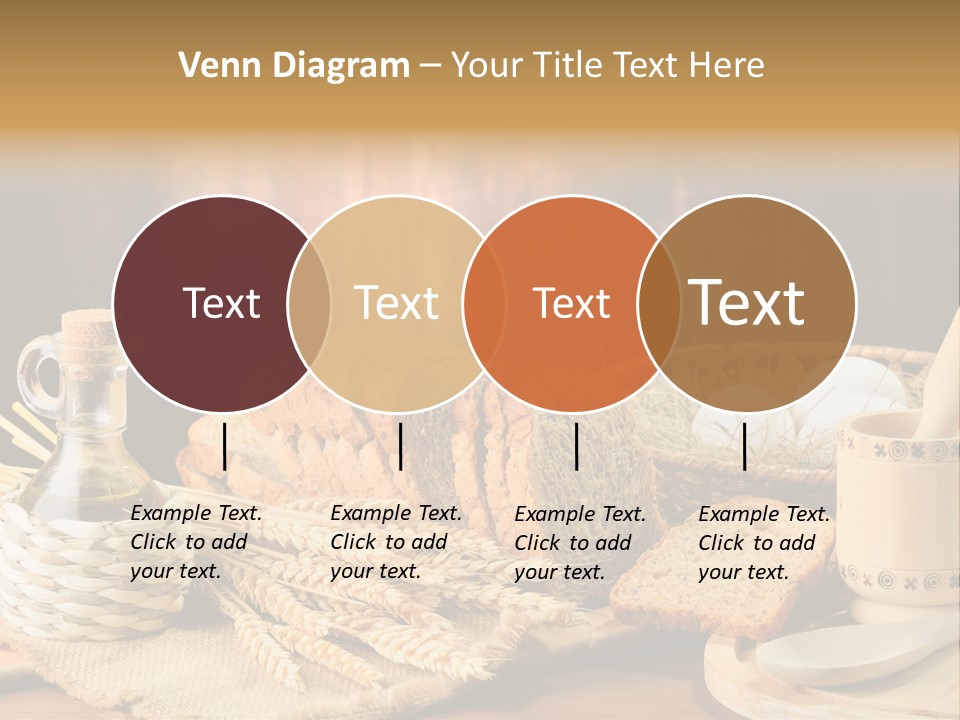 Venn Diagram – Your Title Text Here

Text

Text

Text

Text

Example Text. Click to add your text.

Example Text. Click to add your text.

Example Text. Click to add your text.

Example Text. Click to add your text.